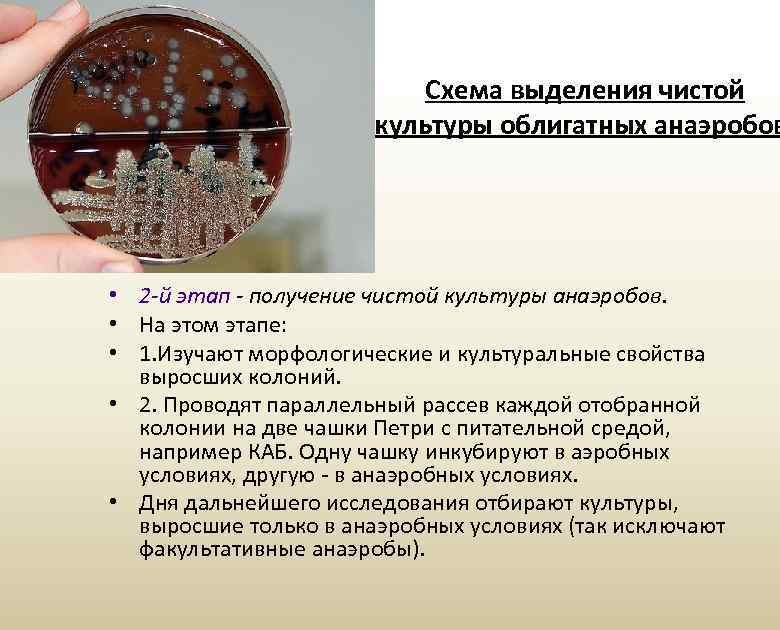 Схема выделения чистой культуры облигатных анаэробов

• 2-й этап - получение чистой культуры анаэробов.
• На этом этапе:
• 1.Изучают морфологические и культуральные свойства выросших колоний.
• 2. Проводят параллельный рассев каждой отобранной колонии на две чашки Петри с питательной средой, например КАБ. Одну чашку инкубируют в аэробных условиях, другую - в анаэробных условиях.
• Дня дальнейшего исследования отбирают культуры, выросшие только в анаэробных условиях (так исключают факультативные анаэробы).